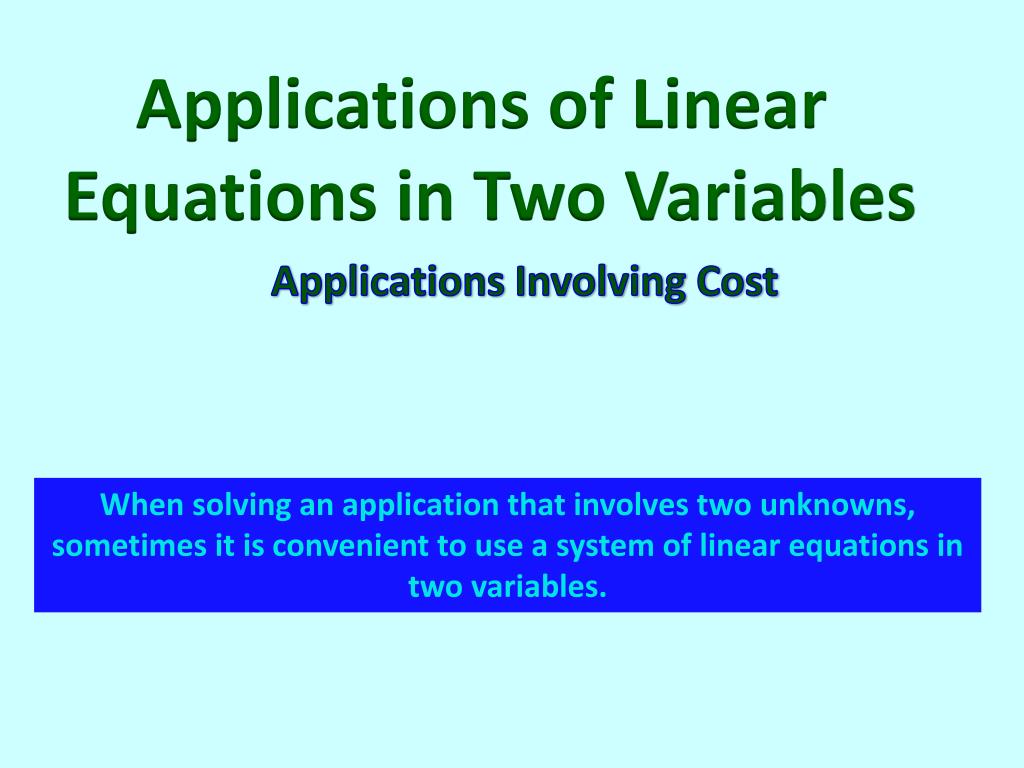 Applications of Linear Equations in Two Variables

Applications Involving Cost

When solving an application that involves two unknowns, sometimes it is convenient to use a system of linear equations in two variables.